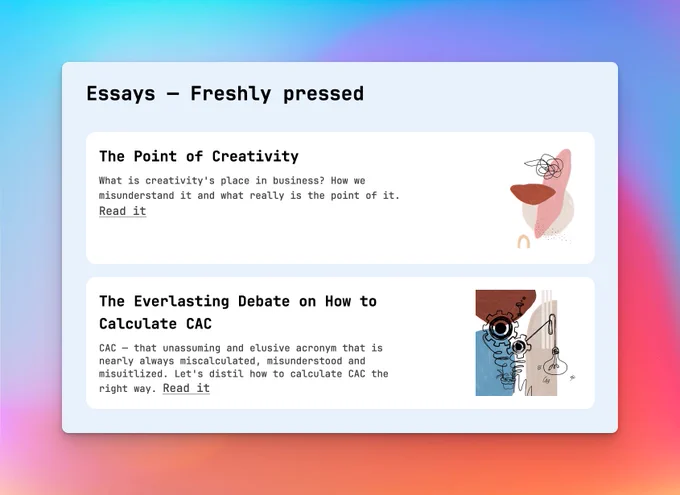 Essays — Freshly pressed

The Point of Creativity

What is creativity's place in business? How we misunderstand it and what really is the point of it. Read it

The Everlasting Debate on How to Calculate CAC

CAC — that unassuming and elusive acronym that is nearly always miscalculated, misunderstood and misuitlized. Let's distil how to calculate CAC the right way. Read it